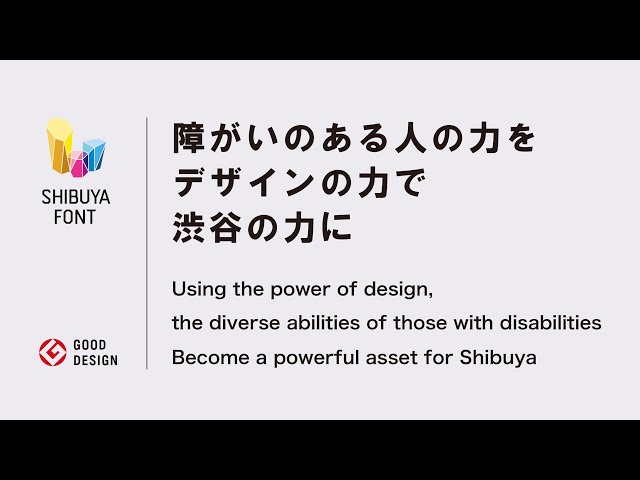 SHIBUYA FONT

GOOD DESIGN

障がいのある人の力を
デザインの力で
渋谷の力に

Using the power of design,
the diverse abilities of those with disabilities
Become a powerful asset for Shibuya